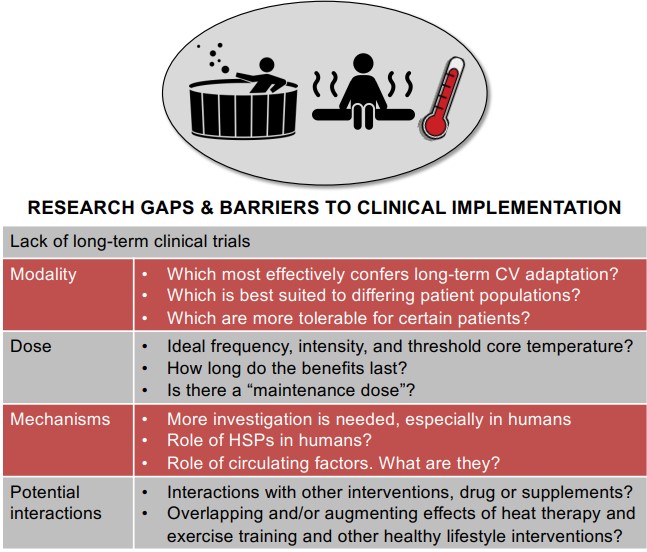 RESEARCH GAPS & BARRIERS TO CLINICAL IMPLEMENTATION

| Lack of long-term clinical trials | |
|---|---|
| Modality | • Which most effectively confers long-term CV adaptation? • Which is best suited to differing patient populations? • Which are more tolerable for certain patients? |
| Dose | • Ideal frequency, intensity, and threshold core temperature? • How long do the benefits last? • Is there a “maintenance dose”? |
| Mechanisms | • More investigation is needed, especially in humans • Role of HSPs in humans? • Role of circulating factors. What are they? |
| Potential interactions | • Interactions with other interventions, drug or supplements? • Overlapping and/or augmenting effects of heat therapy and exercise training and other healthy lifestyle interventions? |